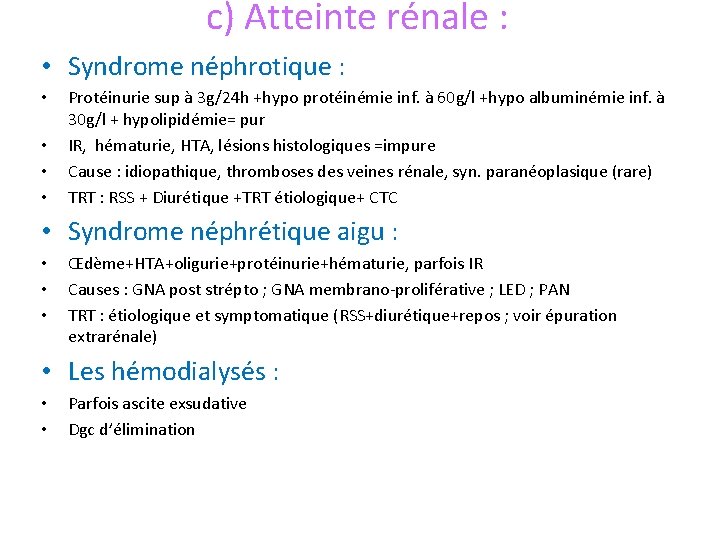 c) Atteinte rénale :

• Syndrome néphrotique :
• Protéinurie sup à 3g/24h +hypo protéinémie inf. à 60g/l +hypo albuminémie inf. à 30g/l + hypolipidémie= pur
• IR, hématurie, HTA, lésions histologiques =impure
• Cause : idiopathique, thromboses des veines rénale, syn. paranéoplasique (rare)
• TRT : RSS + Diurétique +TRT étiologique+ CTC

• Syndrome néphrétique aigu :
• Œdème+HTA+oligurie+protéinurie+hématurie, parfois IR
• Causes : GNA post strépto ; GNA membrano-proliférative ; LED ; PAN
• TRT : étiologique et symptomatique (RSS+diurétique+repos ; voir épuration extrarénale)

• Les hémodialysés :
• Parfois ascite exsudative
• Dgc d'élimination